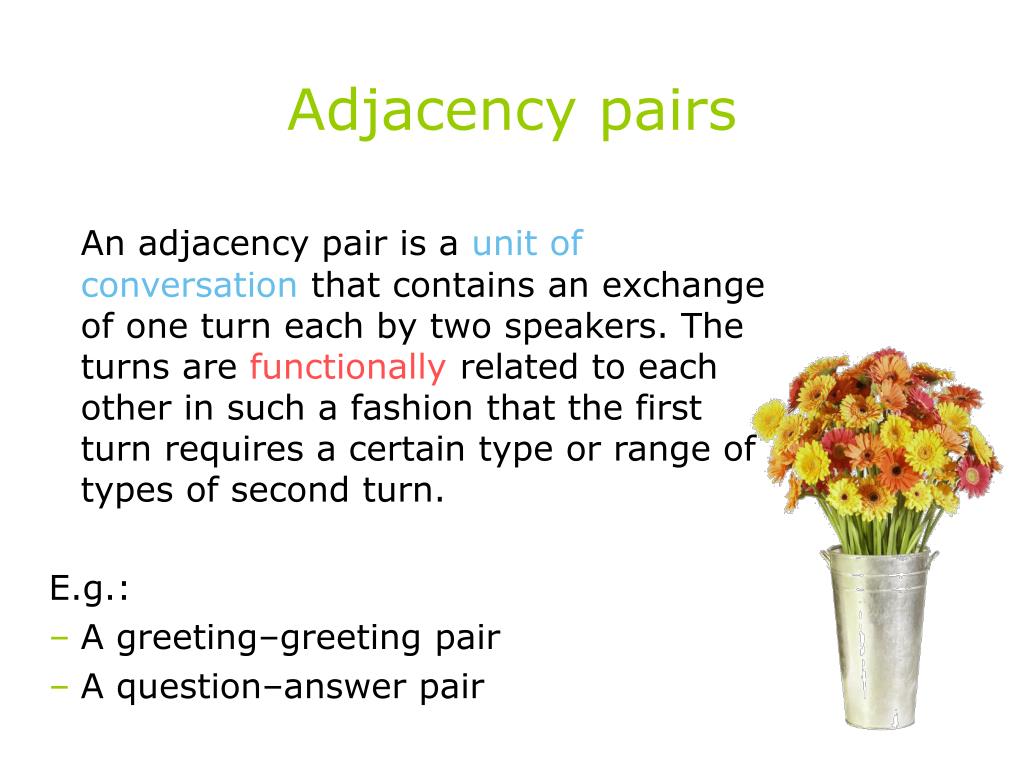 Adjacency pairs

An adjacency pair is a unit of conversation that contains an exchange of one turn each by two speakers. The turns are functionally related to each other in such a fashion that the first turn requires a certain type or range of types of second turn.

E.g.:
– A greeting–greeting pair
– A question–answer pair